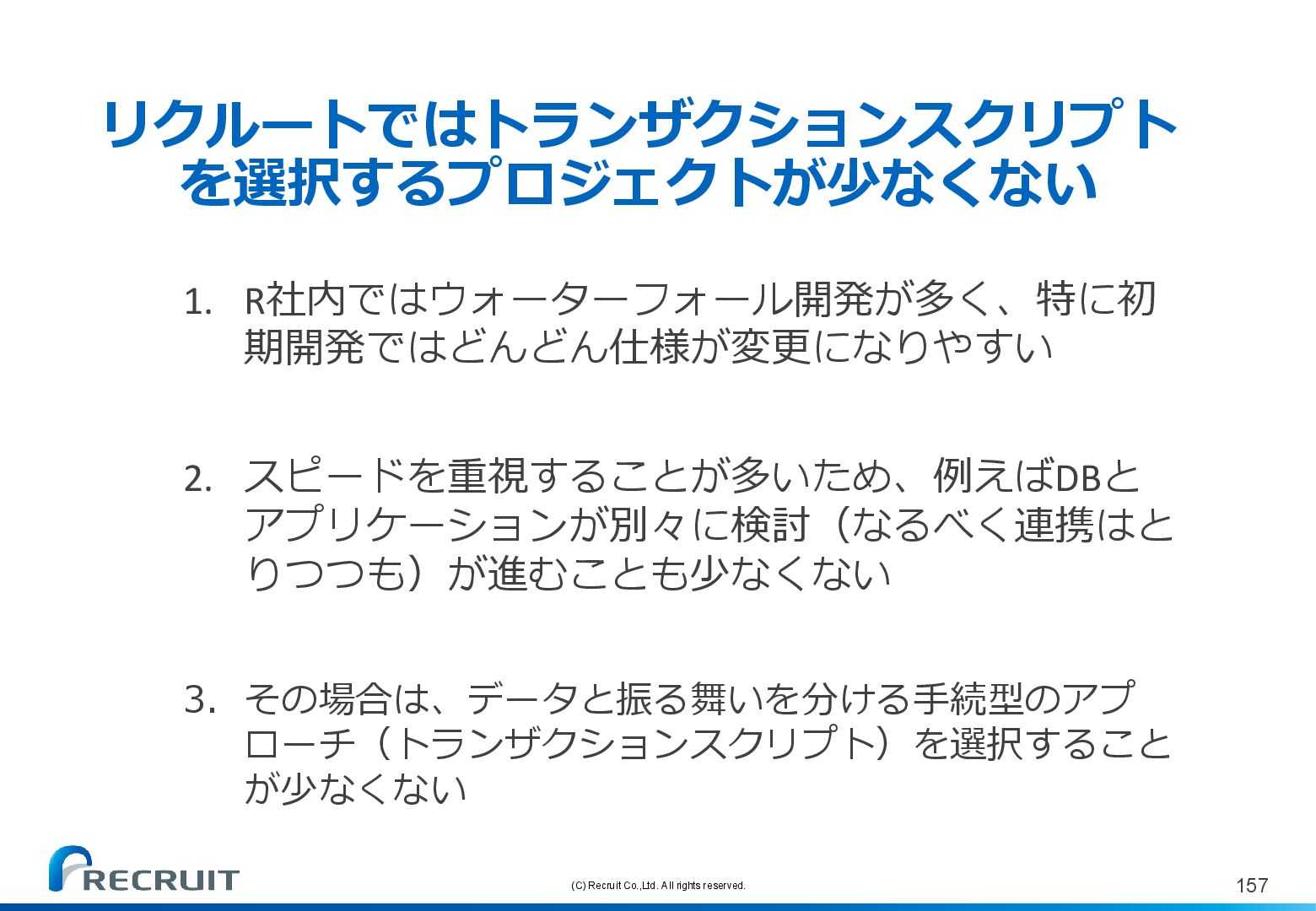 リクルートではトランザクションスクリプトを選択するプロジェクトが少なくない

1. R社内ではウォーターフォール開発が多く、特に初期開発ではどんどん仕様が変更になりやすい

2. スピードを重視することが多いため、例えばDBとアプリケーションが別々に検討（なるべく連携はとりつつも）が進むことも少なくない

3. その場合は、データと振る舞いを分ける手続型のアプローチ（トランザクションスクリプト）を選択することが少なくない

RECRUIT

(C) Recruit Co.,Ltd. All rights reserved.

157